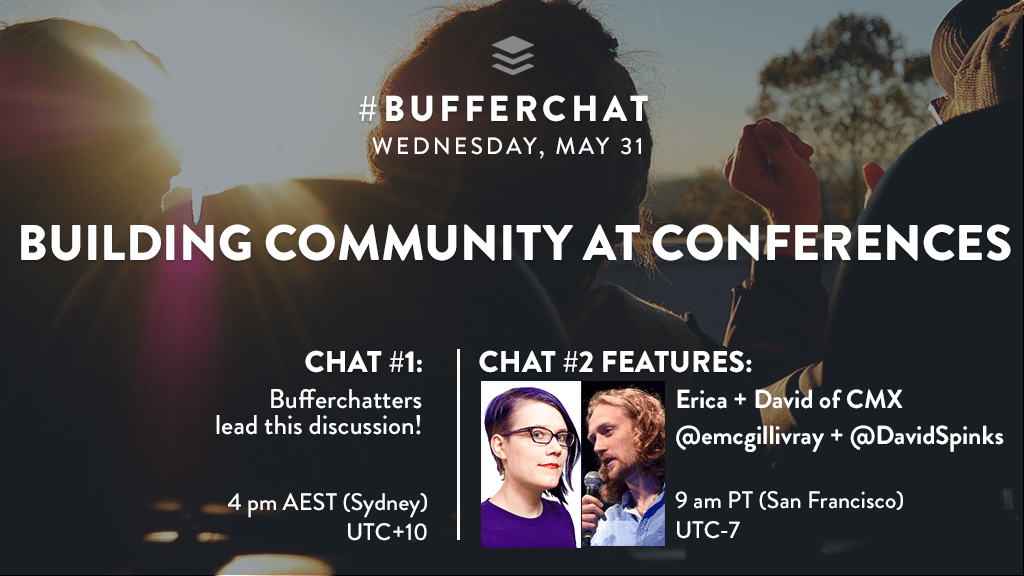 #BUFFERCHAT
WEDNESDAY, MAY 31

BUILDING COMMUNITY AT CONFERENCES

CHAT #1:
Bufferchatters lead this discussion!

4 pm AEST (Sydney)
UTC+10

CHAT #2 FEATURES:
Erica + David of CMX
@emcgillivray + @DavidSpinks

9 am PT (San Francisco)
UTC-7